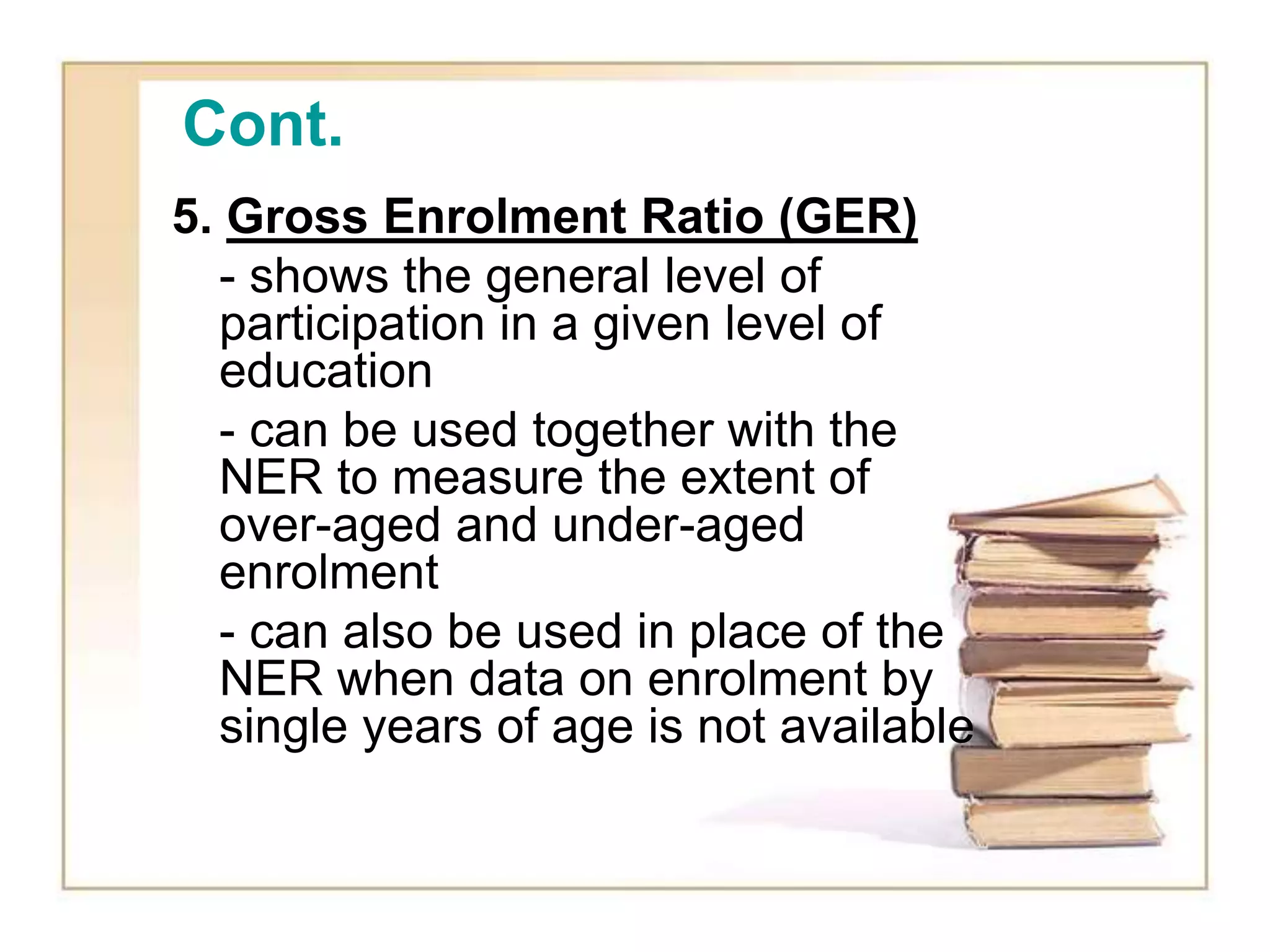 Cont.

5. Gross Enrolment Ratio (GER)

- shows the general level of participation in a given level of education

- can be used together with the NER to measure the extent of over-aged and under-aged enrolment

- can also be used in place of the NER when data on enrolment by single years of age is not available